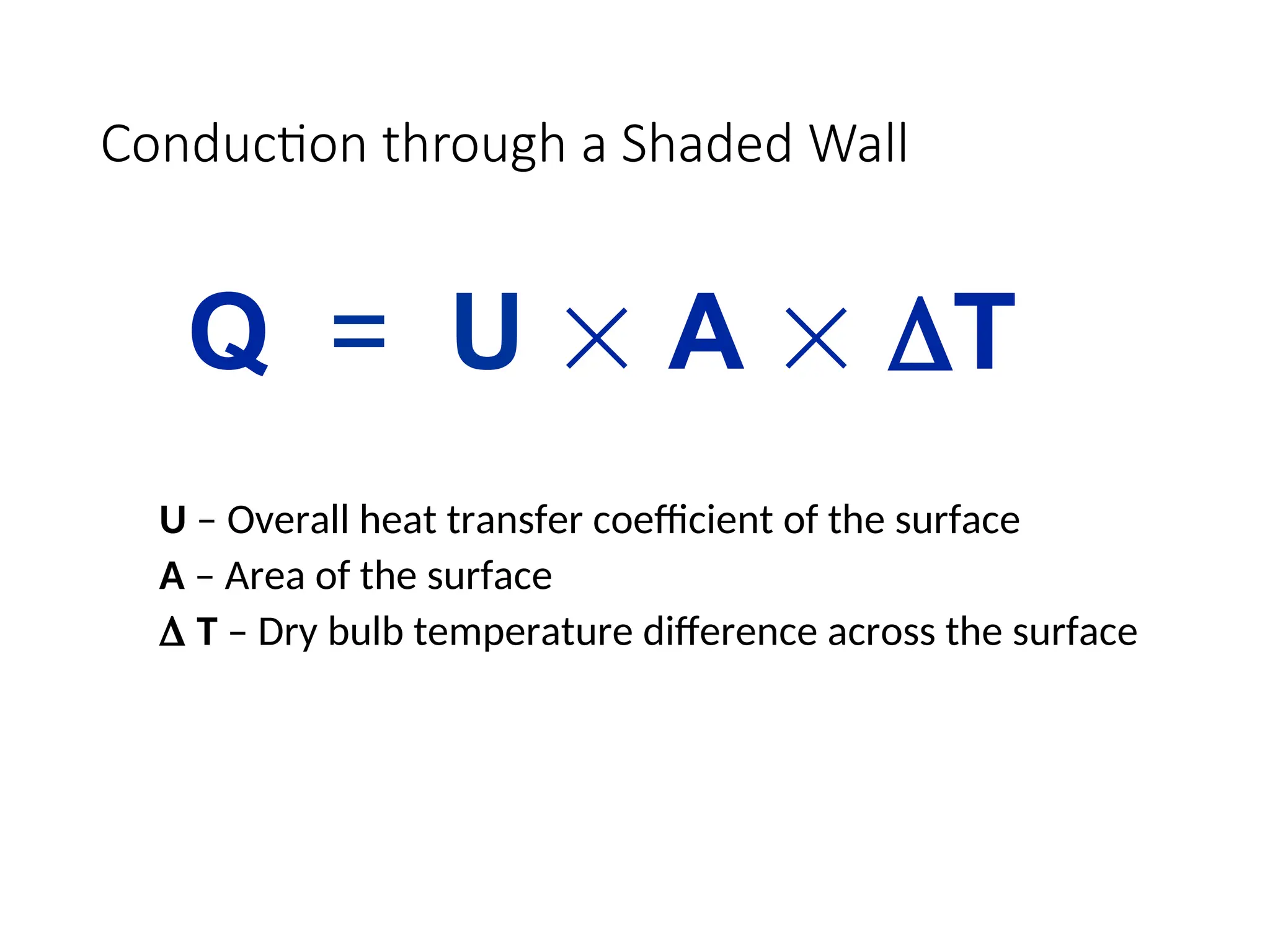 Conduction through a Shaded Wall

$Q = U \times A \times \Delta T$

U – Overall heat transfer coefficient of the surface
A – Area of the surface
Δ T – Dry bulb temperature difference across the surface